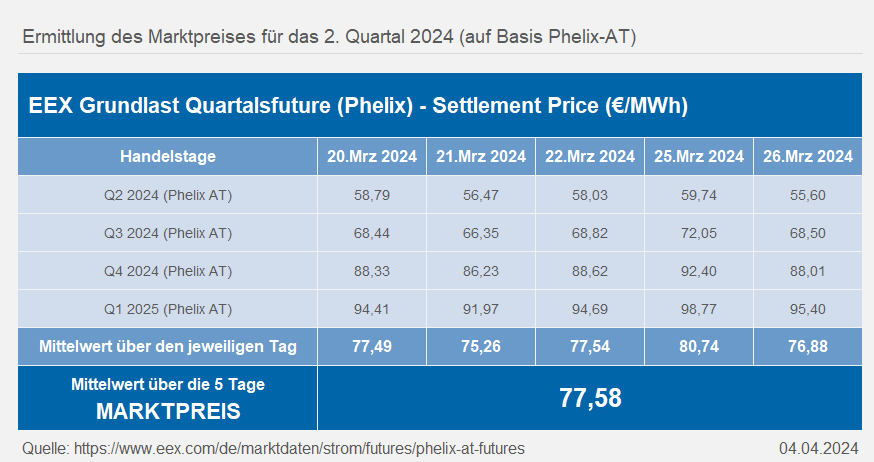 Ermittlung des Marktpreises für das 2. Quartal 2024 (auf Basis Phelix-AT)

EEX Grundlast Quartalsfuture (Phelix) - Settlement Price (€/MWh)

| Handelstage | 20.Mrz 2024 | 21.Mrz 2024 | 22.Mrz 2024 | 25.Mrz 2024 | 26.Mrz 2024 |
|---|---|---|---|---|---|
| Q2 2024 (Phelix AT) | 58,79 | 56,47 | 58,03 | 59,74 | 55,60 |
| Q3 2024 (Phelix AT) | 68,44 | 66,35 | 68,82 | 72,05 | 68,50 |
| Q4 2024 (Phelix AT) | 88,33 | 86,23 | 88,62 | 92,40 | 88,01 |
| Q1 2025 (Phelix AT) | 94,41 | 91,97 | 94,69 | 98,77 | 95,40 |
| Mittelwert über den jeweiligen Tag | 77,49 | 75,26 | 77,54 | 80,74 | 76,88 |
| Mittelwert über die 5 Tage MARKTPREIS | 77,58 | | | | |

Quelle: https://www.eex.com/de/marktdaten/strom/futures/phelix-at-futures 04.04.2024